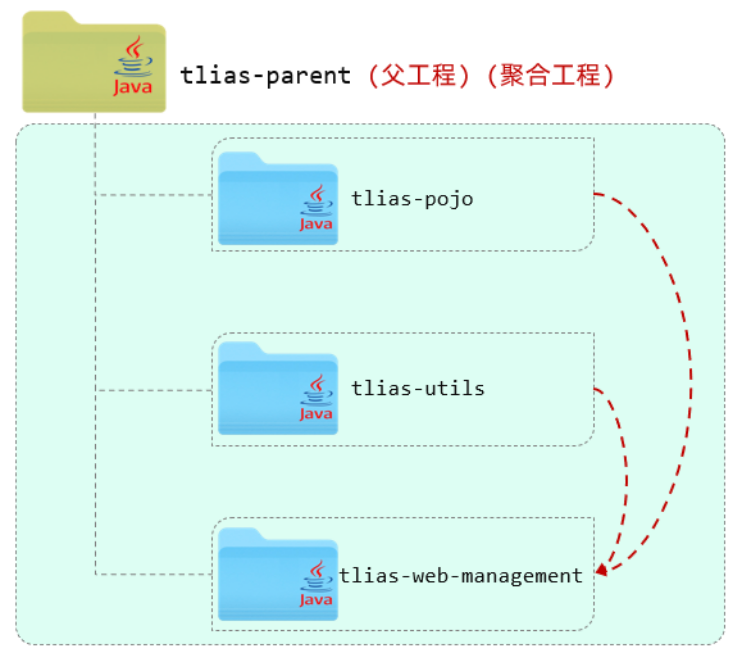 Java
tlias-parent（父工程）（聚合工程）

Java
tlias-pojo

Java
tlias-utils

Java
tlias-web-management